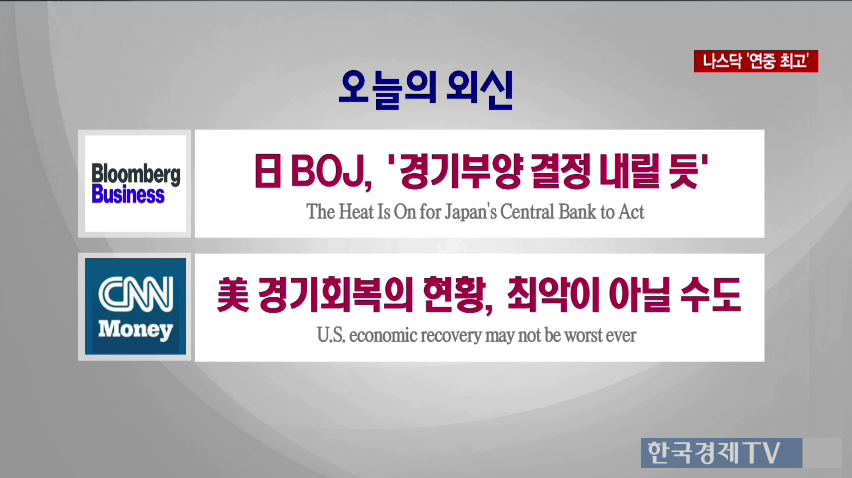 나스닥 '연중 최고'

오늘의 외신

Bloomberg Business

日 BOJ, '경기부양 결정 내릴 듯'

The Heat Is On for Japan's Central Bank to Act

CNN Money

美 경기회복의 현황, 최악이 아닐 수도

U.S. economic recovery may not be worst ever

한국경제TV